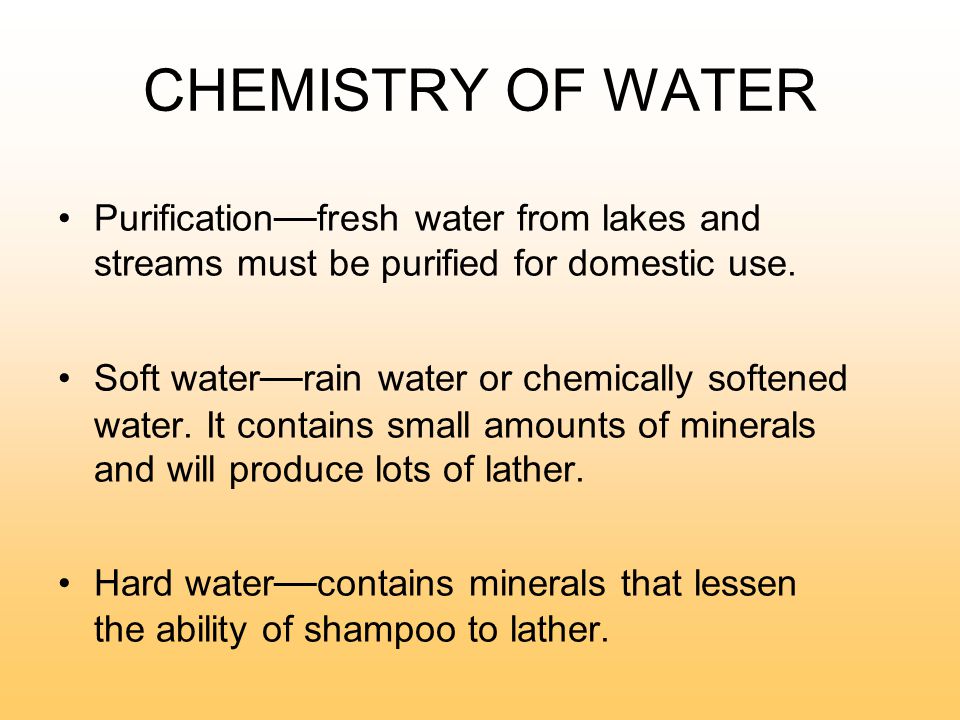 CHEMISTRY OF WATER

• Purification—fresh water from lakes and streams must be purified for domestic use.

• Soft water—rain water or chemically softened water. It contains small amounts of minerals and will produce lots of lather.

• Hard water—contains minerals that lessen the ability of shampoo to lather.